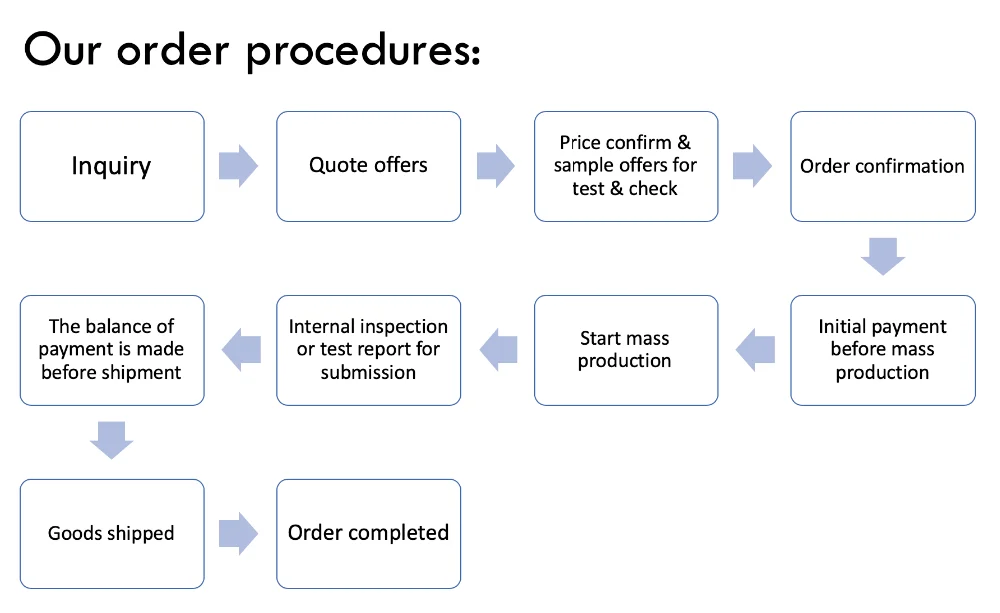 Our order procedures:

Inquiry

Quote offers

Price confirm & sample offers for test & check

Order confirmation

Initial payment before mass production

Start mass production

Internal inspection or test report for submission

The balance of payment is made before shipment

Goods shipped

Order completed